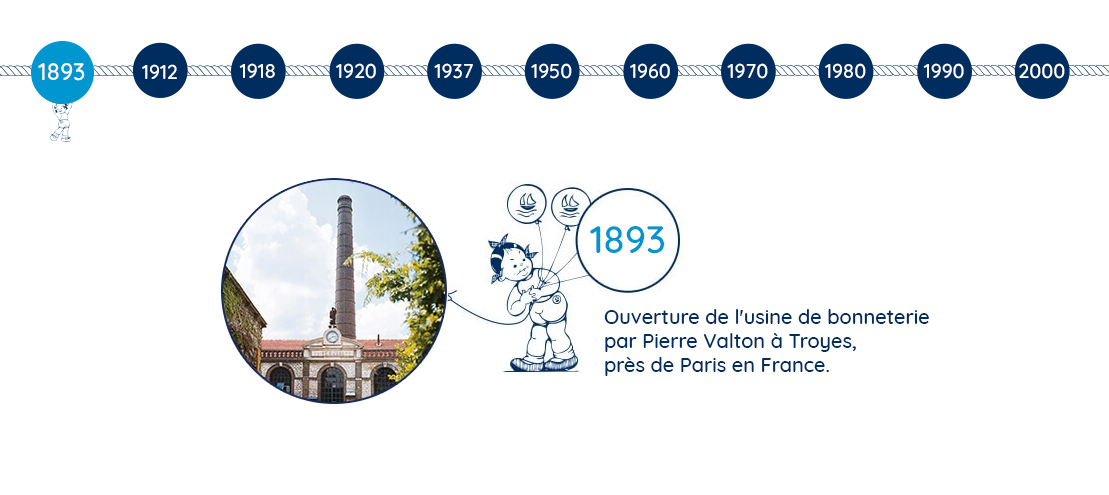 1893 1912 1918 1920 1937 1950 1960 1970 1980 1990 2000

1893

Ouverture de l'usine de bonneterie par Pierre Valton à Troyes, près de Paris en France.